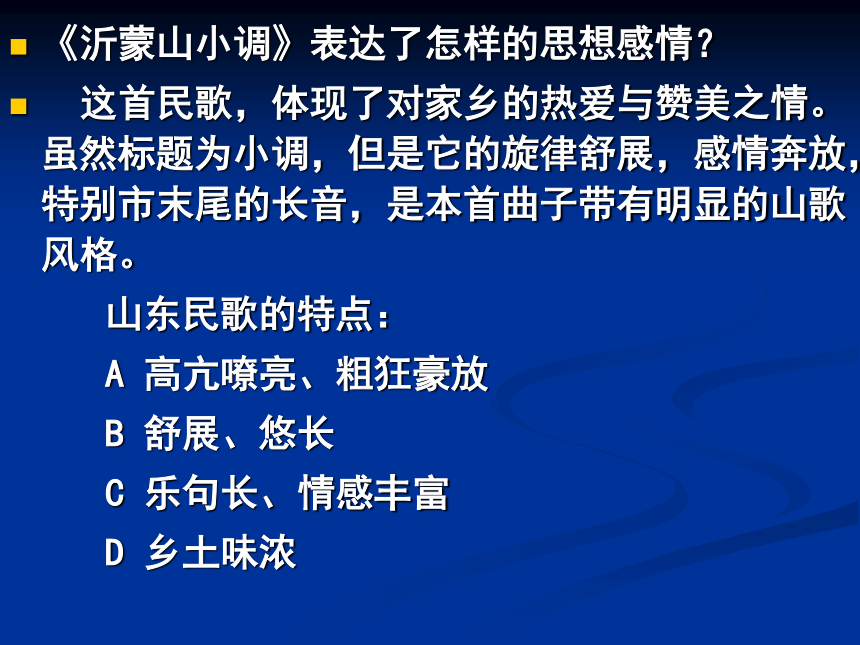 《沂蒙山小调》表达了怎样的思想感情？

这首民歌，体现了对家乡的热爱与赞美之情。虽然标题为小调，但是它的旋律舒展，感情奔放，特别市末尾的长音，是本首曲子带有明显的山歌风格。

山东民歌的特点：

A 高亢嘹亮、粗狂豪放

B 舒展、悠长

C 乐句长、情感丰富

D 乡土味浓